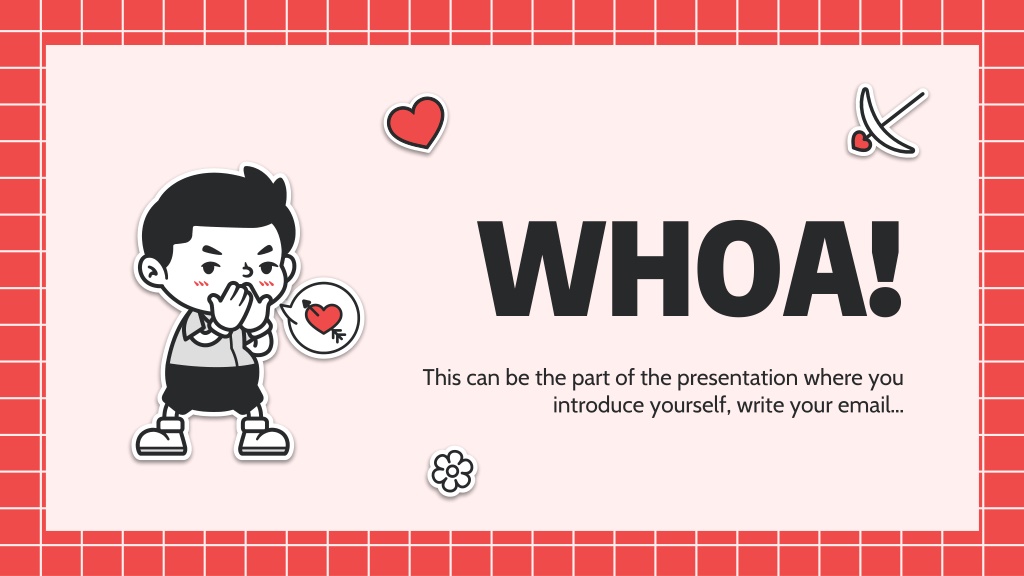 WHOA!

This can be the part of the presentation where you introduce yourself, write your email…